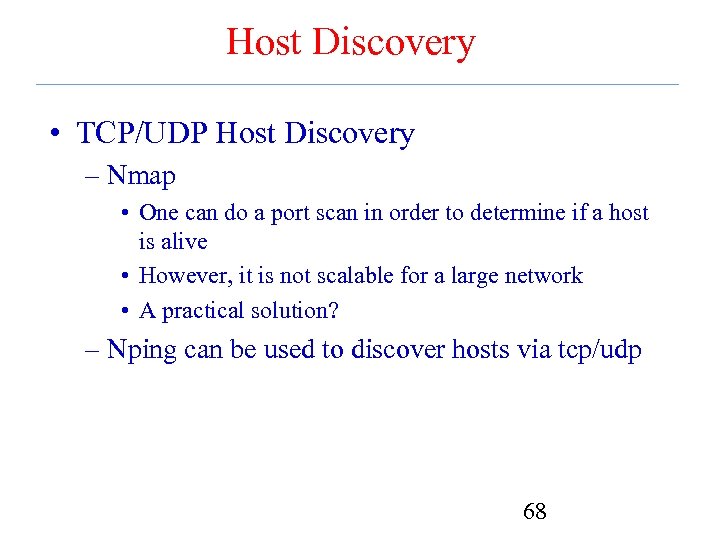 Host Discovery

• TCP/UDP Host Discovery
– Nmap
• One can do a port scan in order to determine if a host is alive
• However, it is not scalable for a large network
• A practical solution?
– Nping can be used to discover hosts via tcp/udp

68